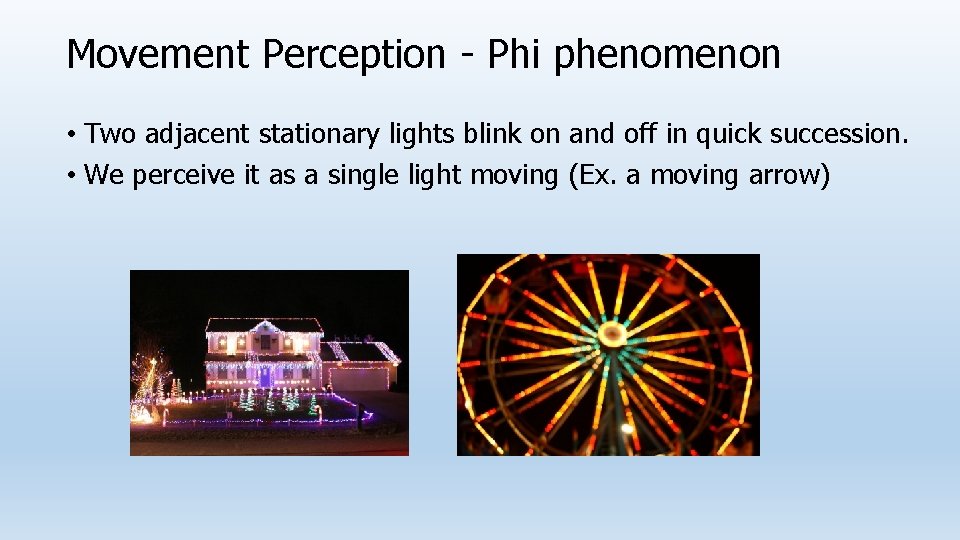 Movement Perception - Phi phenomenon

• Two adjacent stationary lights blink on and off in quick succession.
• We perceive it as a single light moving (Ex. a moving arrow)